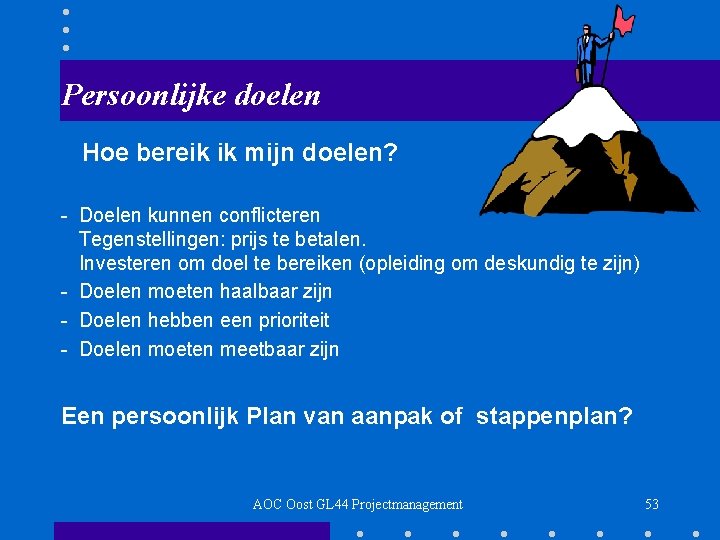 Persoonlijke doelen

Hoe bereik ik mijn doelen?

- Doelen kunnen conflicteren
Tegenstellingen: prijs te betalen.
Investeren om doel te bereiken (opleiding om deskundig te zijn)
- Doelen moeten haalbaar zijn
- Doelen hebben een prioriteit
- Doelen moeten meetbaar zijn

Een persoonlijk Plan van aanpak of stappenplan?

AOC Oost GL44 Projectmanagement

53